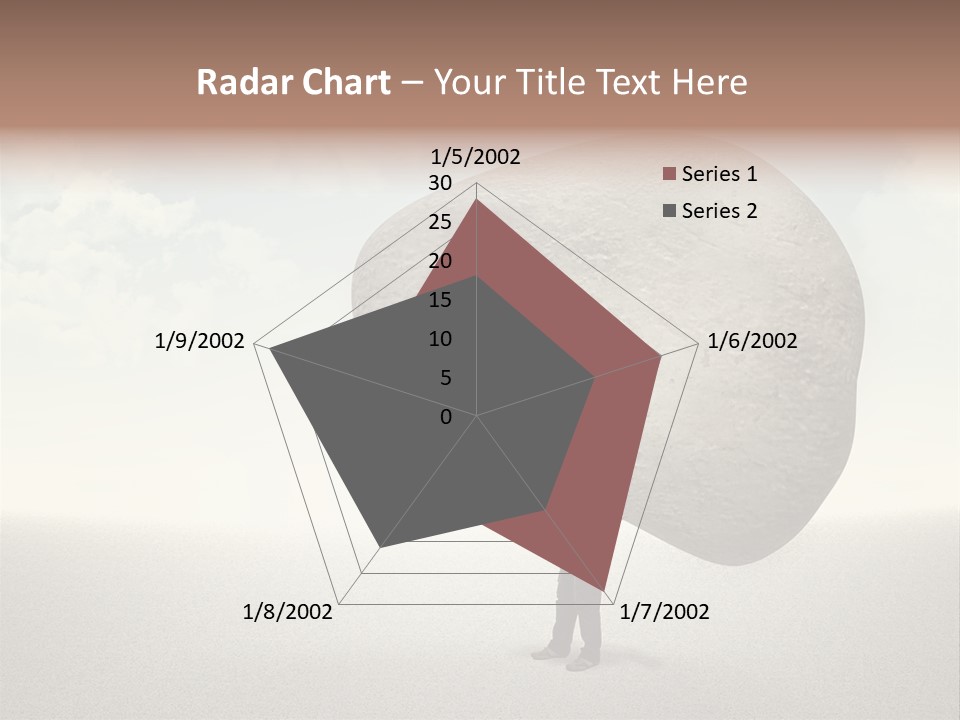 Radar Chart – Your Title Text Here

1/5/2002
30
25
20
15
10
5
0
1/6/2002
1/7/2002
1/8/2002
1/9/2002

Series 1
Series 2